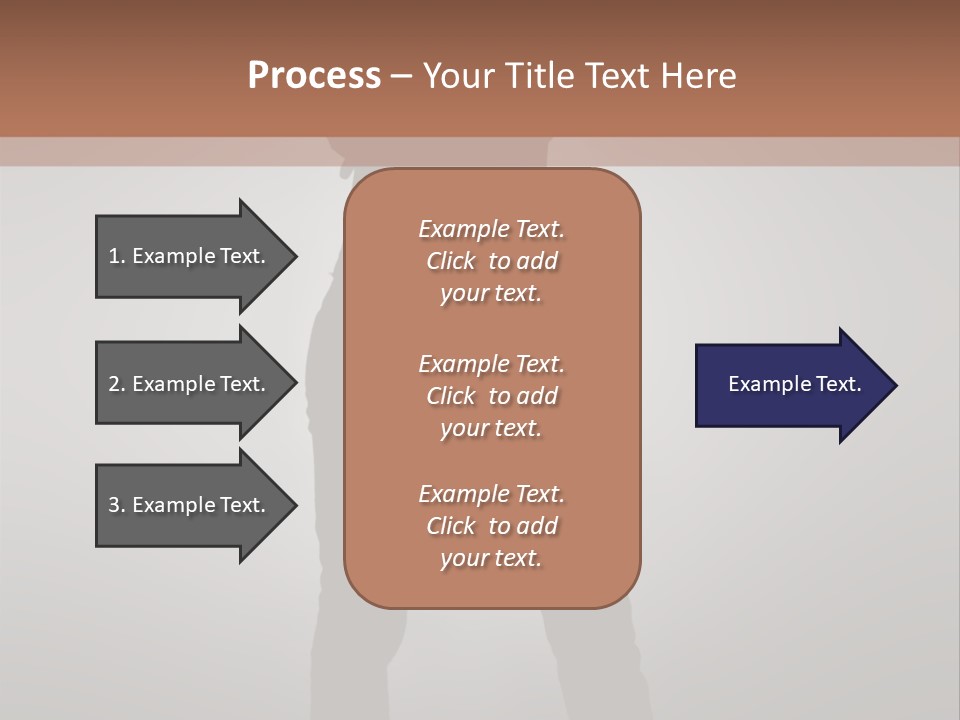 Process – Your Title Text Here

1. Example Text.

2. Example Text.

3. Example Text.

Example Text. Click to add your text.

Example Text. Click to add your text.

Example Text. Click to add your text.

Example Text.